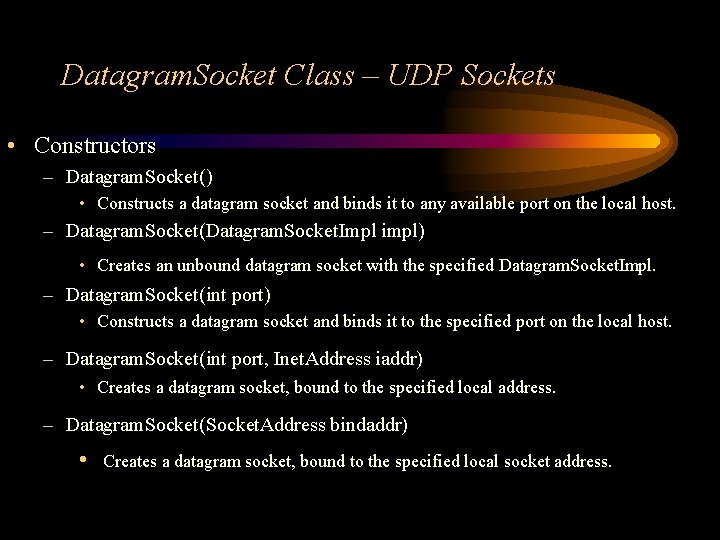 DatagramSocket Class – UDP Sockets

• Constructors
– DatagramSocket()
• Constructs a datagram socket and binds it to any available port on the local host.
– DatagramSocket(DatagramSocketImpl impl)
• Creates an unbound datagram socket with the specified DatagramSocketImpl.
– DatagramSocket(int port)
• Constructs a datagram socket and binds it to the specified port on the local host.
– DatagramSocket(int port, InetAddress iaddr)
• Creates a datagram socket, bound to the specified local address.
– DatagramSocket(SocketAddress bindaddr)
• Creates a datagram socket, bound to the specified local socket address.